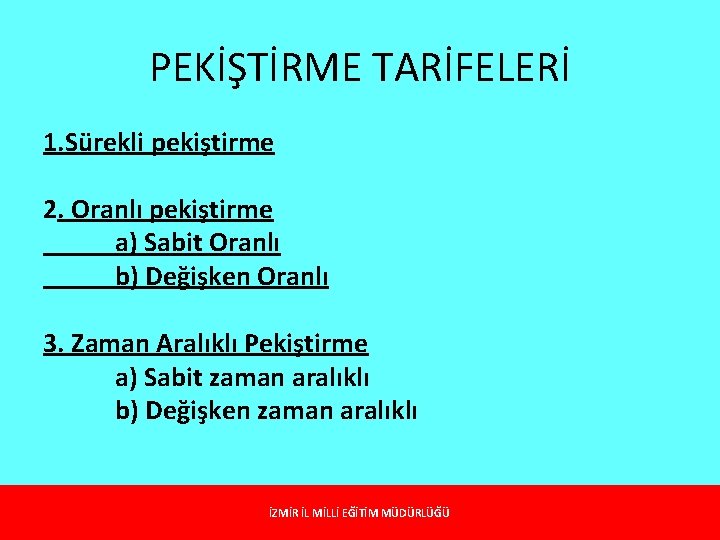 PEKİŞTİRME TARİFELERİ

1.Sürekli pekiştirme

2. Oranlı pekiştirme
a) Sabit Oranlı
b) Değişken Oranlı

3. Zaman Aralıklı Pekiştirme
a) Sabit zaman aralıklı
b) Değişken zaman aralıklı

İZMİR İL MİLLİ EĞİTİM MÜDÜRLÜĞÜ